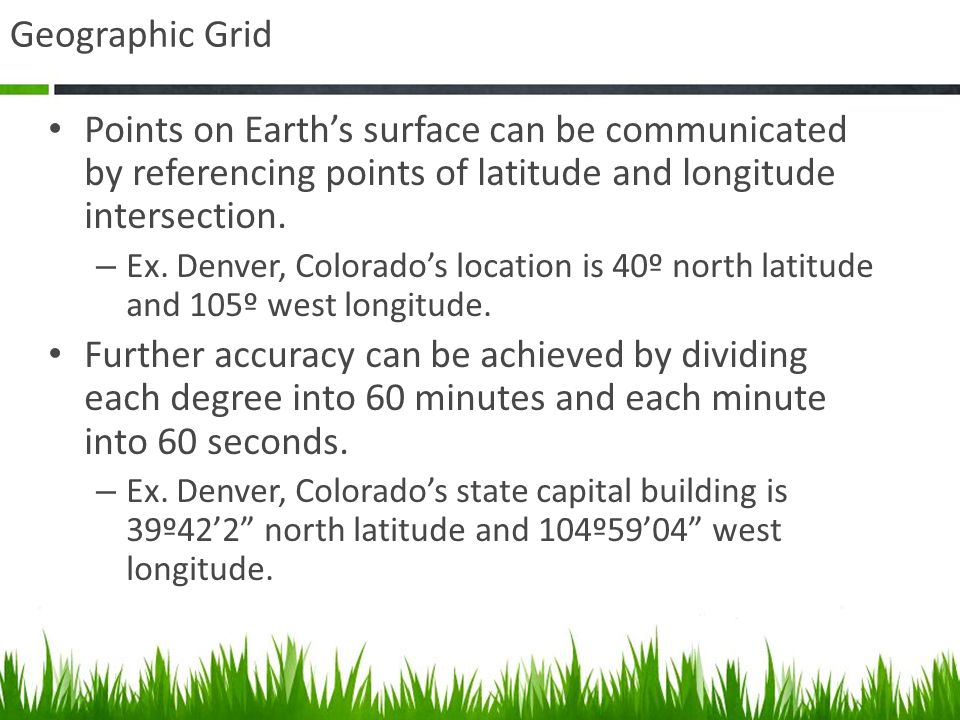 Geographic Grid

• Points on Earth’s surface can be communicated by referencing points of latitude and longitude intersection.

– Ex. Denver, Colorado’s location is 40º north latitude and 105º west longitude.

• Further accuracy can be achieved by dividing each degree into 60 minutes and each minute into 60 seconds.

– Ex. Denver, Colorado’s state capital building is 39º42’2” north latitude and 104º59’04” west longitude.